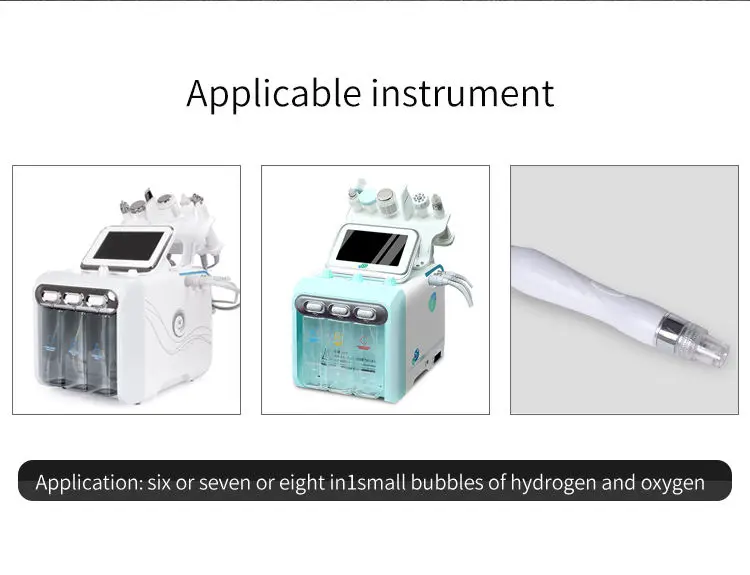 Applicable instrument

Application: six or seven or eight in1small bubbles of hydrogen and oxygen